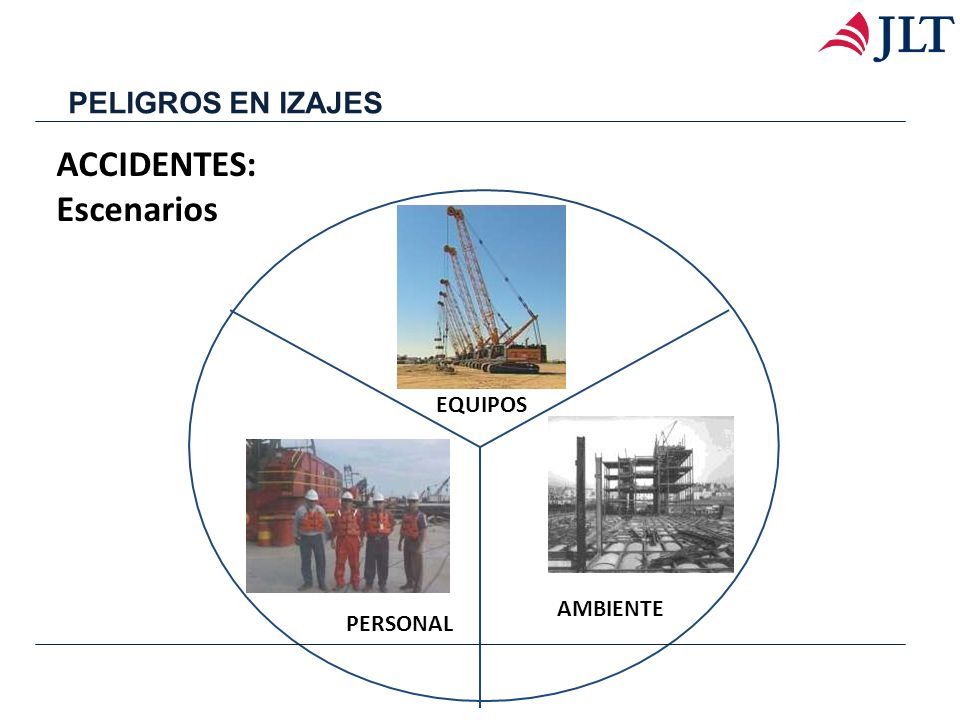 JLT

PELIGROS EN IZAJES

ACCIDENTES:
Escenarios

EQUIPOS

PERSONAL

AMBIENTE